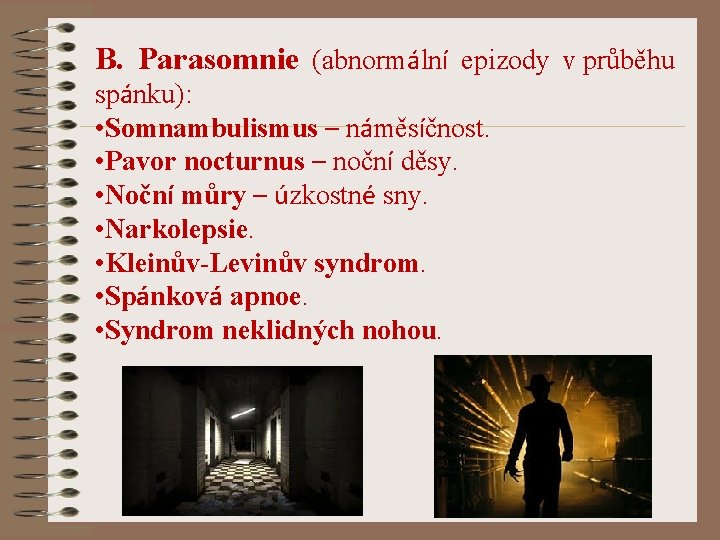 B. Parasomnie (abnormální epizody v průběhu spánku):
•Somnambulismus – náměsíčnost.
•Pavor nocturnus – noční děsy.
•Noční můry – úzkostné sny.
•Narkolepsie.
•Kleinův-Levinův syndrom.
•Spánková apnoe.
•Syndrom neklidných nohou.